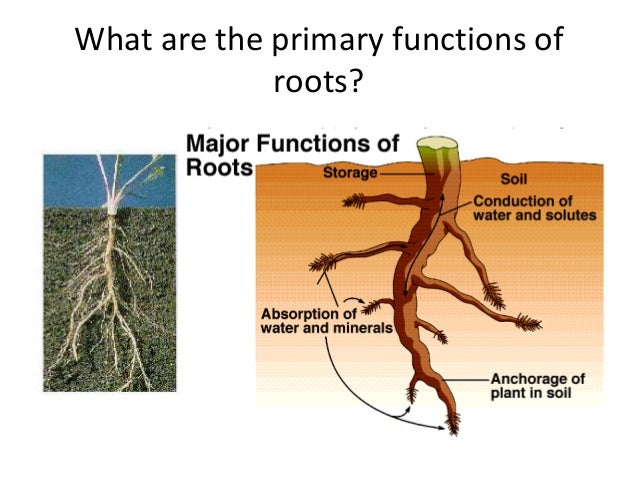 What are the primary functions of roots?

Major Functions of Roots

Storage

Soil

Conduction of water and solutes

Absorption of water and minerals

Anchorage of plant in soil